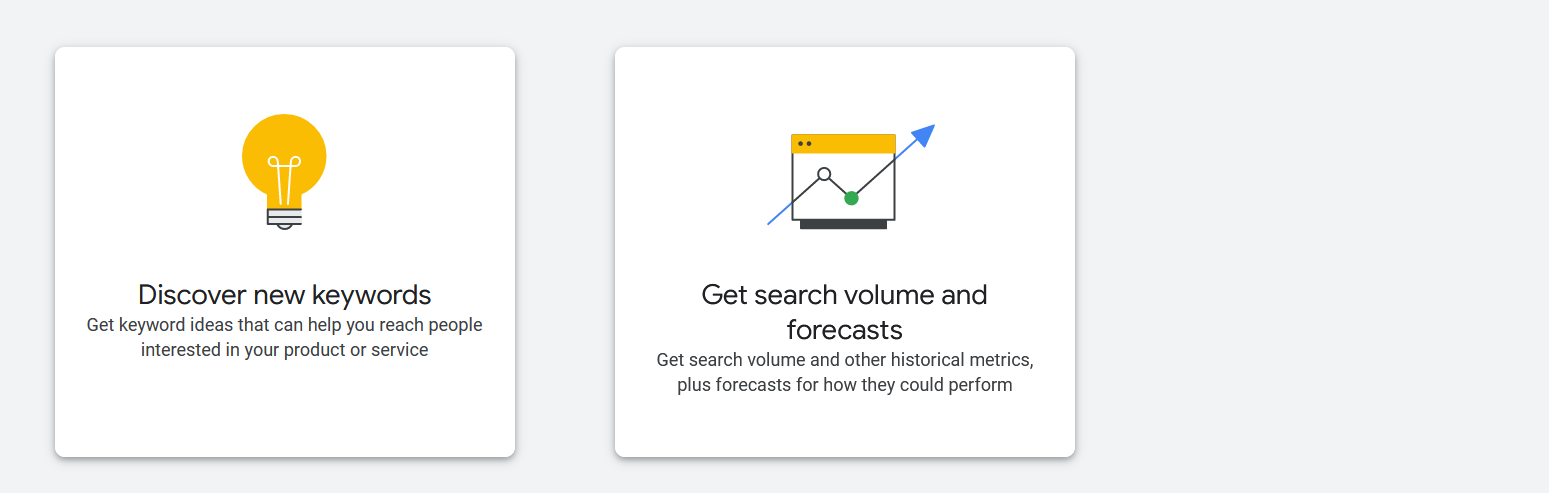 Discover new keywords
Get keyword ideas that can help you reach people interested in your product or service

Get search volume and forecasts
Get search volume and other historical metrics, plus forecasts for how they could perform